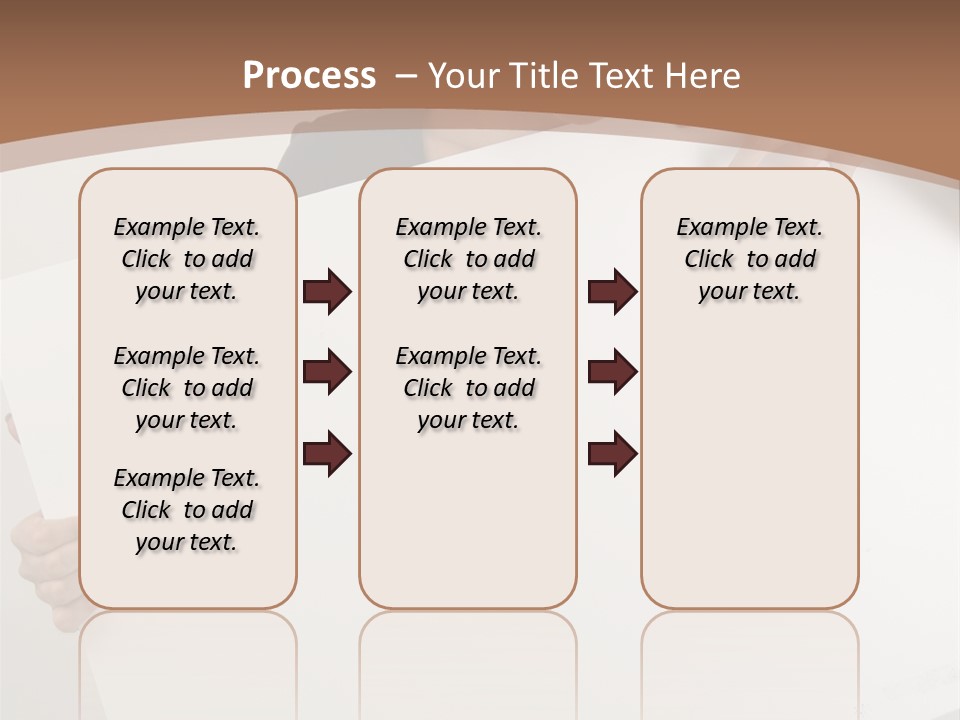 Process – Your Title Text Here

Example Text. Click to add your text.

Example Text. Click to add your text.

Example Text. Click to add your text.

Example Text. Click to add your text.

Example Text. Click to add your text.

Example Text. Click to add your text.